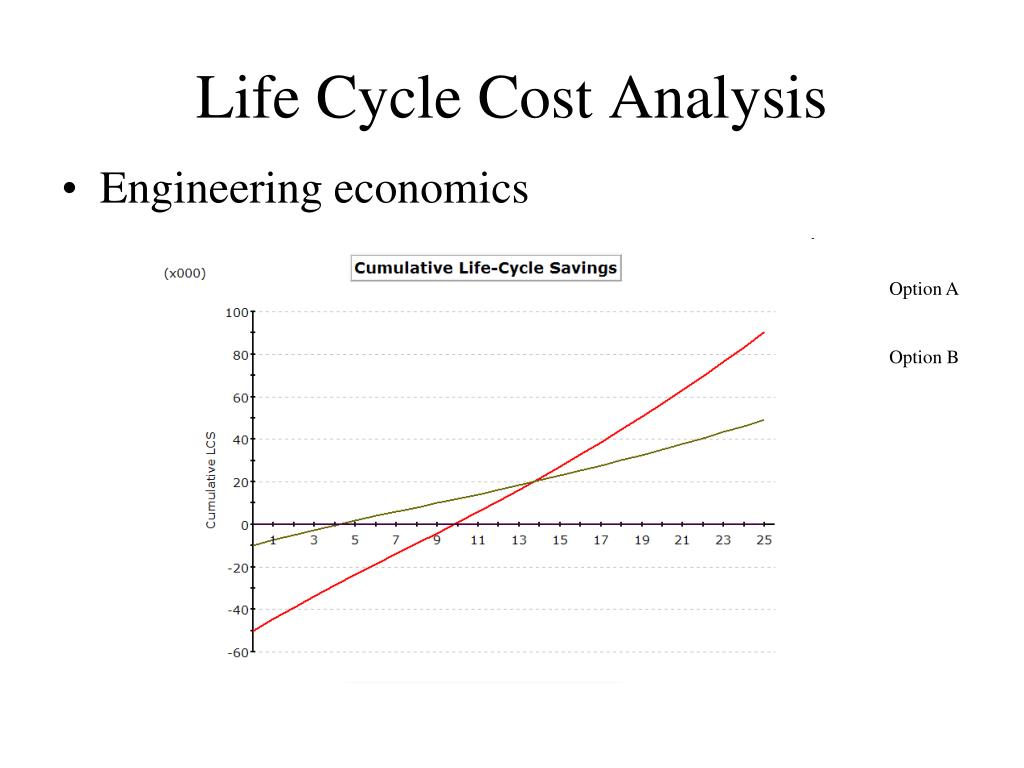 Life Cycle Cost Analysis

• Engineering economics

(x000)

Cumulative Life-Cycle Savings

Option A

Option B

Cumulative LCS

100
80
60
40
20
0
-20
-40
-60

1 3 5 7 9 11 13 15 17 19 21 23 25